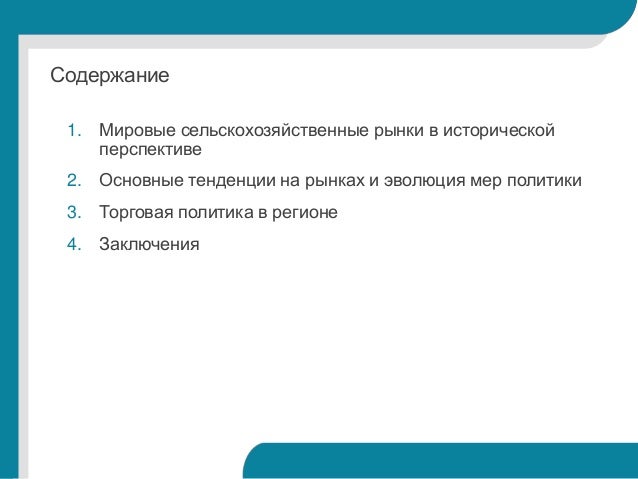 Содержание

1. Мировые сельскохозяйственные рынки в исторической перспективе
2. Основные тенденции на рынках и эволюция мер политики
3. Торговая политика в регионе
4. Заключения